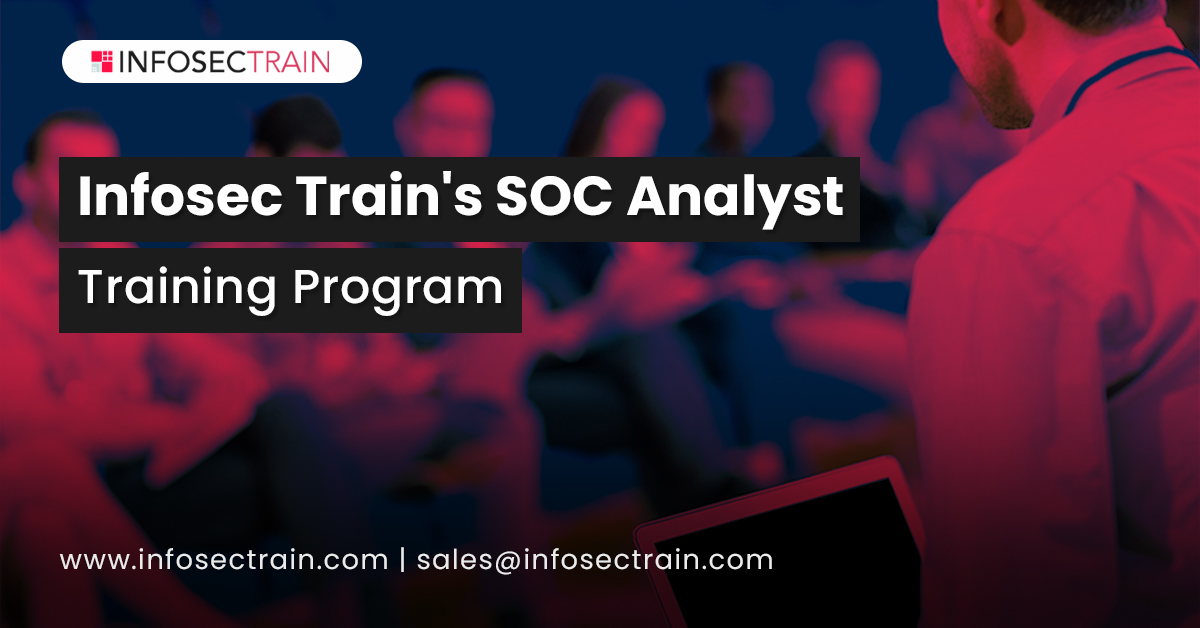 INFOSECTRAIN

Infosec Train's SOC Analyst
Training Program

www.infosectrain.com | sales@infosectrain.com